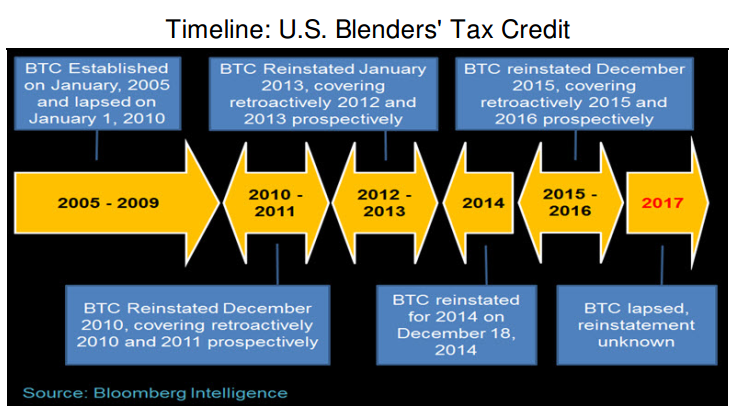 Timeline: U.S. Blenders' Tax Credit

BTC Established on January, 2005 and lapsed on January 1, 2010

BTC Reinstated January 2013, covering retroactively 2012 and 2013 prospectively

BTC reinstated December 2015, covering retroactively 2015 and 2016 prospectively

2005 - 2009

2010 - 2011

2012 - 2013

2014

2015 - 2016

2017

BTC Reinstated December 2010, covering retroactively 2010 and 2011 prospectively

BTC reinstated for 2014 on December 18, 2014

BTC lapsed, reinstatement unknown

Source: Bloomberg Intelligence